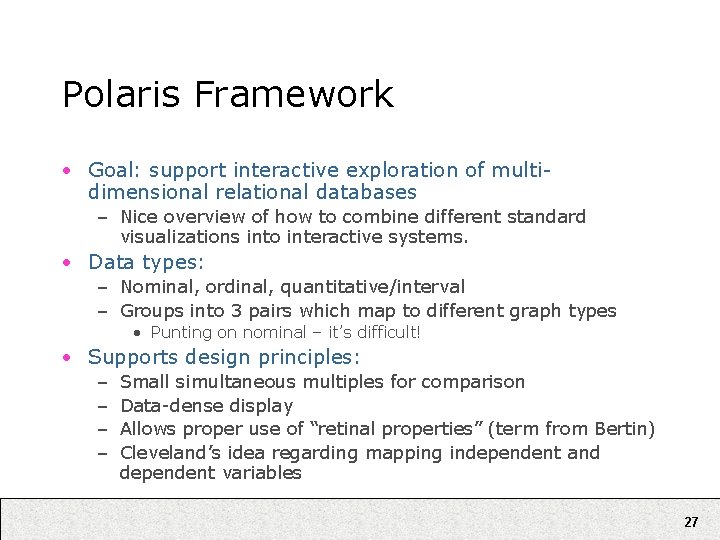 Polaris Framework

• Goal: support interactive exploration of multi-dimensional relational databases
– Nice overview of how to combine different standard visualizations into interactive systems.

• Data types:
– Nominal, ordinal, quantitative/interval
– Groups into 3 pairs which map to different graph types
• Punting on nominal – it's difficult!

• Supports design principles:
– Small simultaneous multiples for comparison
– Data-dense display
– Allows proper use of "retinal properties" (term from Bertin)
– Cleveland's idea regarding mapping independent and dependent variables

27